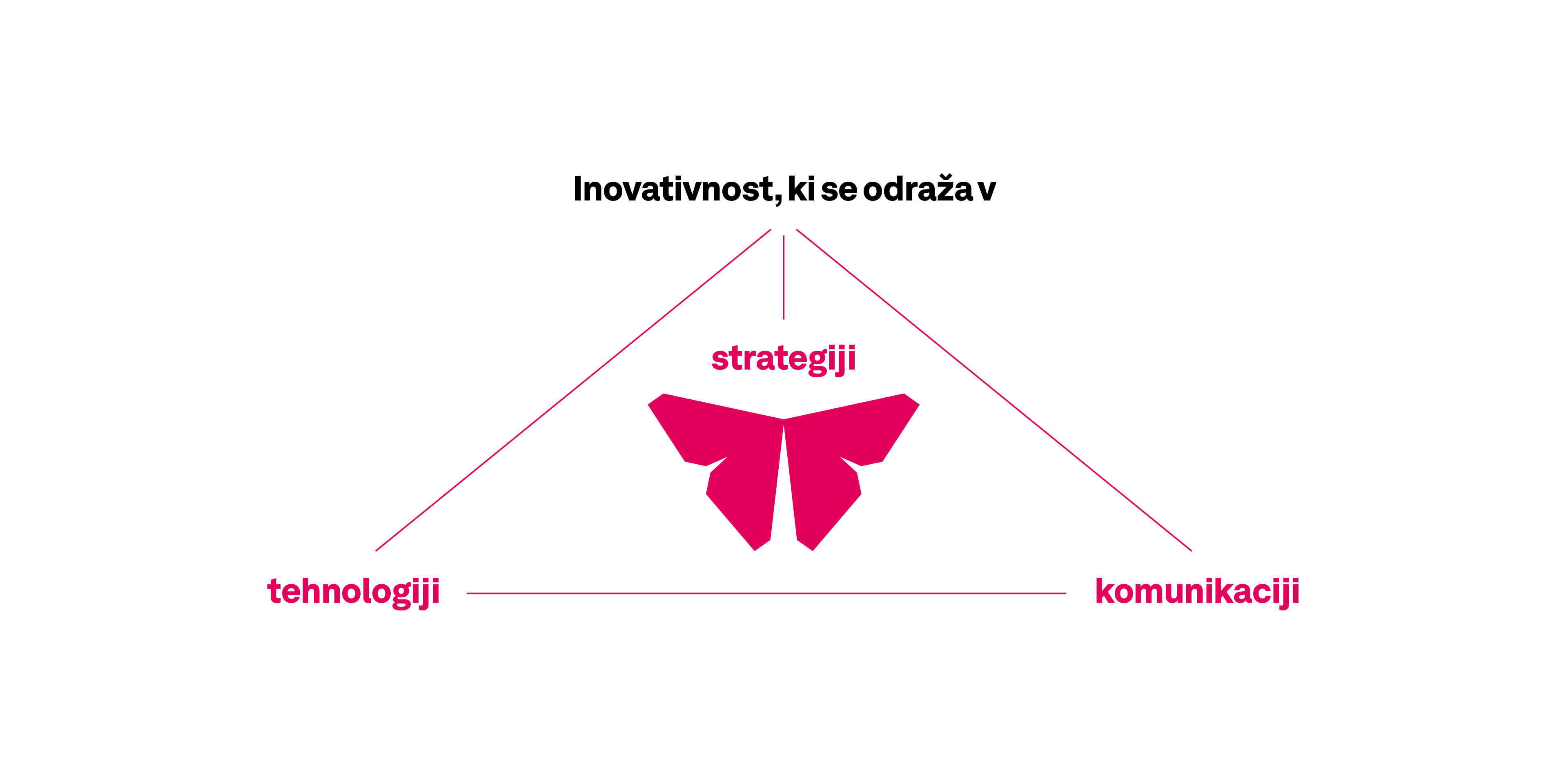 Inovativnost, ki se odraža v

strategiji

tehnologiji

komunikaciji